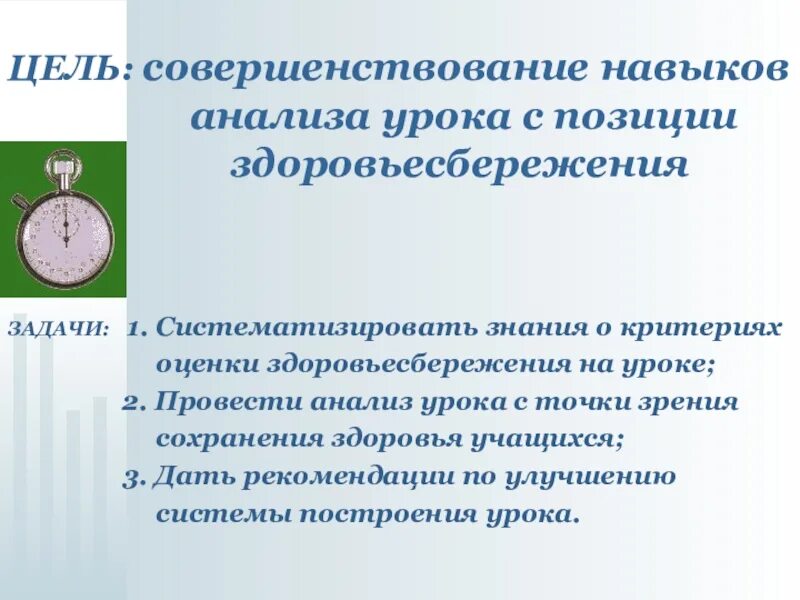 ЦЕЛЬ: совершенствование навыков анализа урока с позиции здоровьесбережения

ЗАДАЧИ: 1. Систематизировать знания о критериях оценки здоровьесбережения на уроке;
2. Провести анализ урока с точки зрения сохранения здоровья учащихся;
3. Дать рекомендации по улучшению системы построения урока.